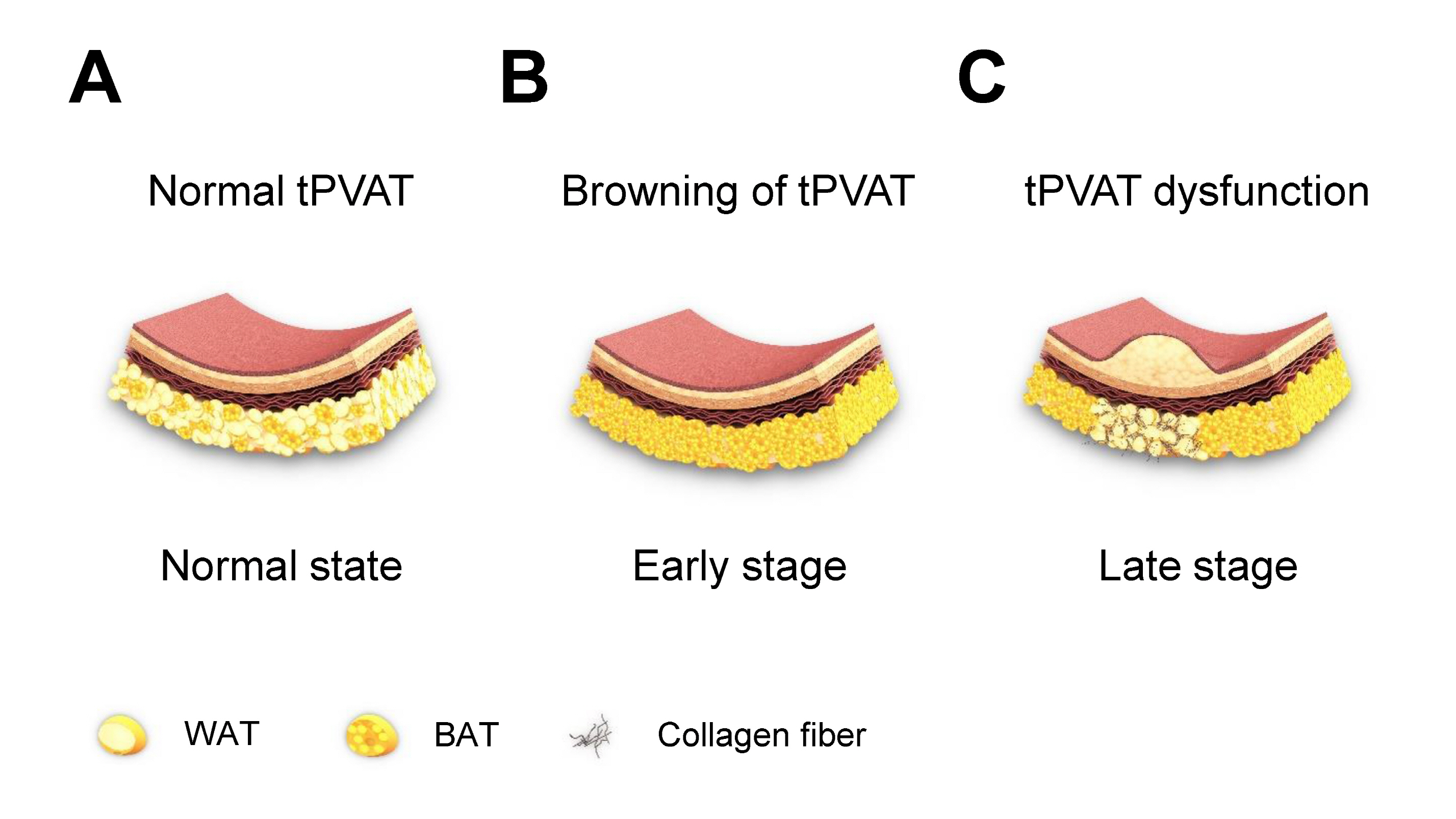 A

Normal tPVAT

Normal state

B

Browning of tPVAT

Early stage

C

tPVAT dysfunction

Late stage

WAT

BAT

Collagen fiber